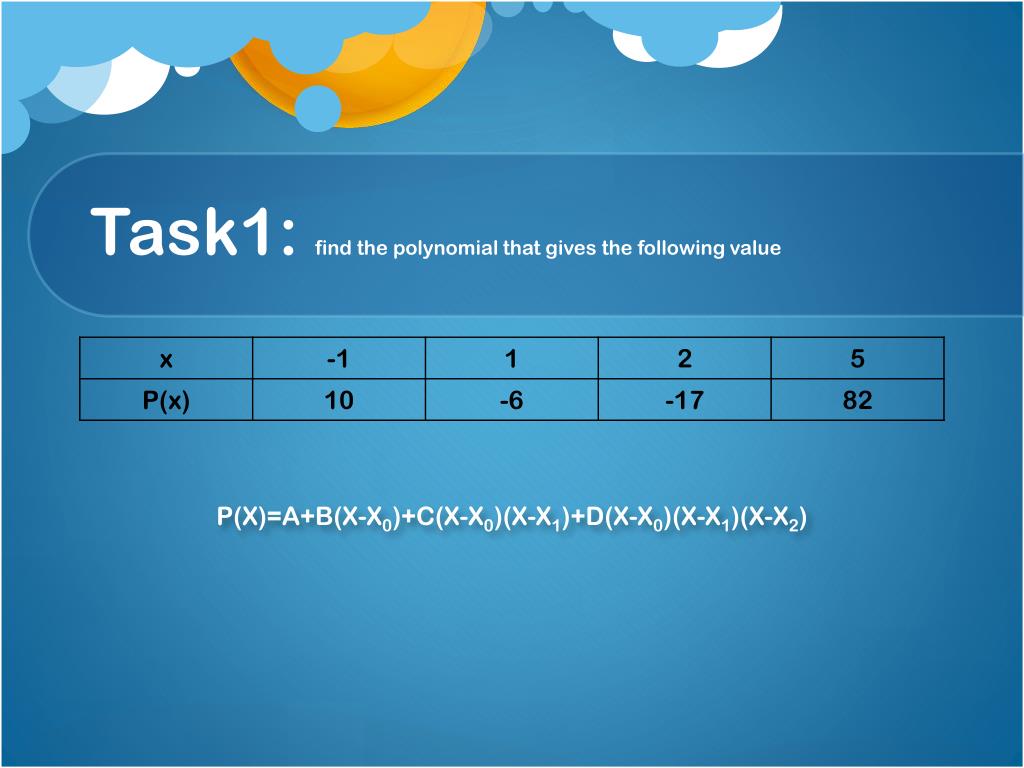 Task1: find the polynomial that gives the following value

| x | -1 | 1 | 2 | 5 |
|---|---|---|---|---|
| P(x) | 10 | -6 | -17 | 82 |

$P(X)=A+B(X-X_0)+C(X-X_0)(X-X_1)+D(X-X_0)(X-X_1)(X-X_2)$